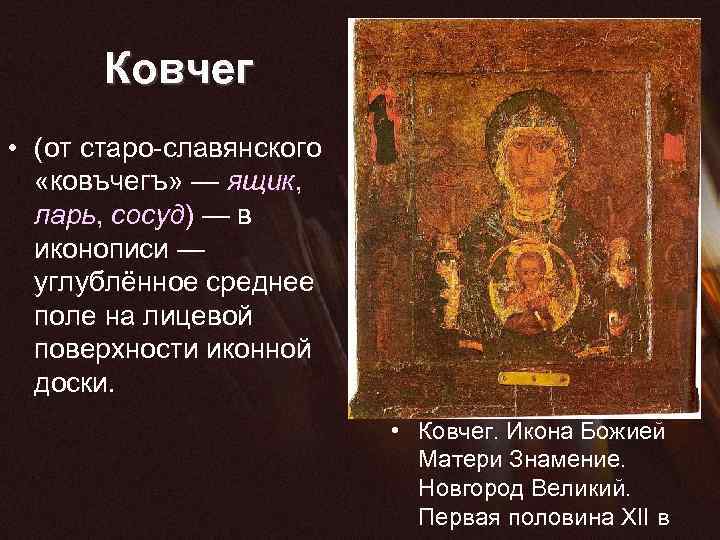 Ковчег

• (от старо-славянского «ковъчегъ» — ящик, ларь, сосуд) — в иконописи — углублённое среднее поле на лицевой поверхности иконной доски.

• Ковчег. Икона Божией Матери Знамение. Новгород Великий. Первая половина XII в